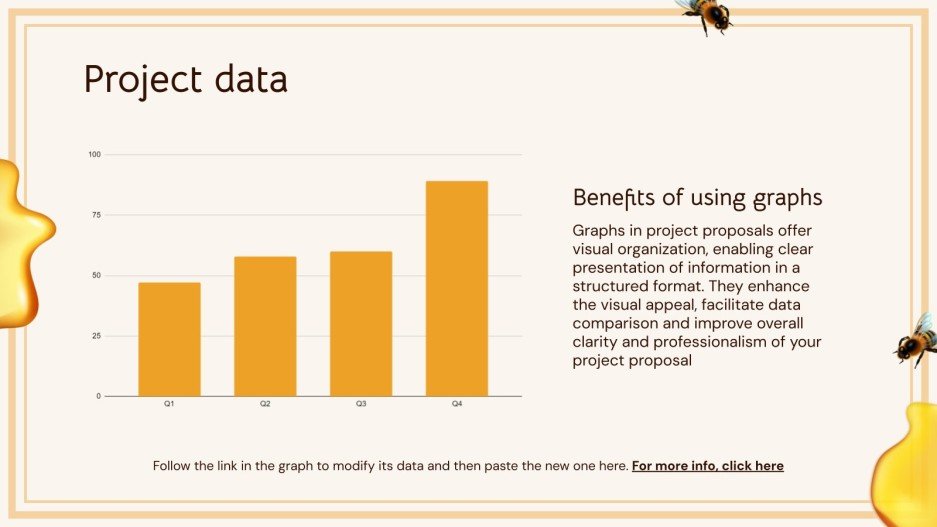 Project data

100
75
50
25
0
Q1
Q2
Q3
Q4

Benefits of using graphs

Graphs in project proposals offer visual organization, enabling clear presentation of information in a structured format. They enhance the visual appeal, facilitate data comparison and improve overall clarity and professionalism of your project proposal

Follow the link in the graph to modify its data and then paste the new one here. For more info, click here